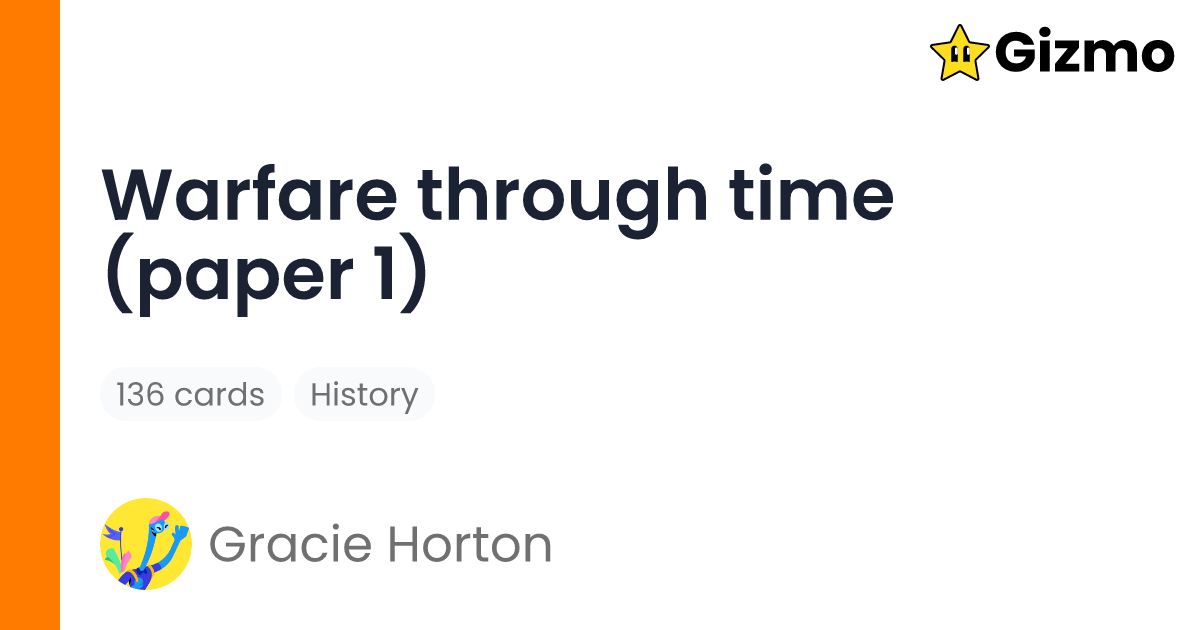 Gizmo

Warfare through time (paper 1)

136 cards

History

Gracie Horton